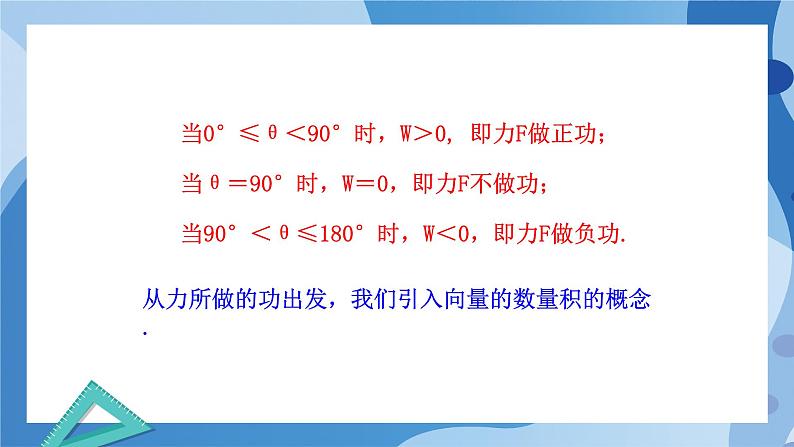 当$0° \leqslant \theta < 90°$时，$W>0$，即力F做正功；

当$\theta = 90°$时，$W=0$，即力F不做功；

当$90° < \theta \leqslant 180°$时，$W<0$，即力F做负功.

从力所做的功出发，我们引入向量的数量积的概念.